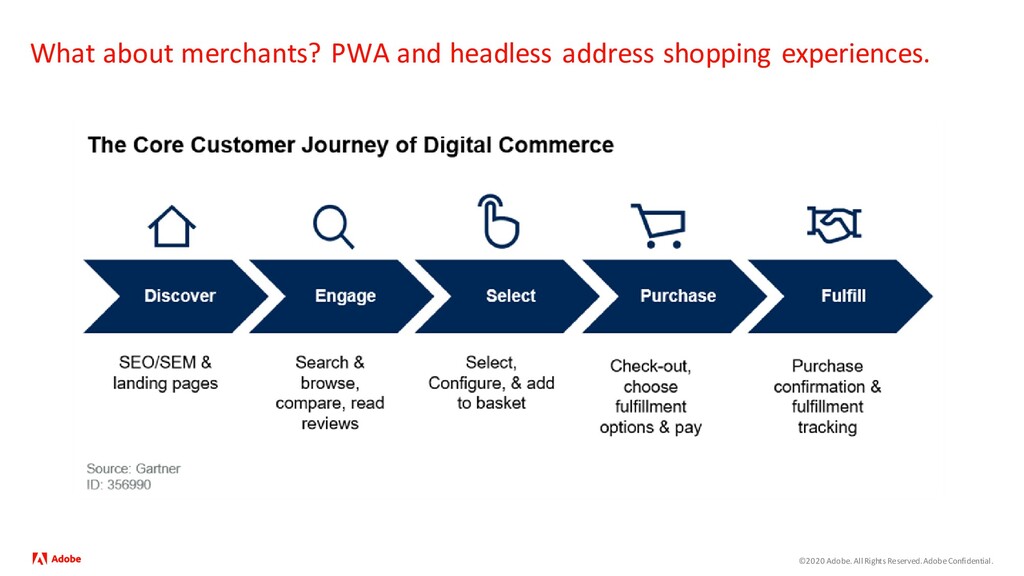 What about merchants? PWA and headless address shopping experiences.

The Core Customer Journey of Digital Commerce

Discover

Engage

Select

Purchase

Fulfill

SEO/SEM & landing pages

Search & browse, compare, read reviews

Select, Configure, & add to basket

Check-out, choose fulfillment options & pay

Purchase confirmation & fulfillment tracking

Source: Gartner
ID: 356990

Adobe

©2020 Adobe. All Rights Reserved. Adobe Confidential.